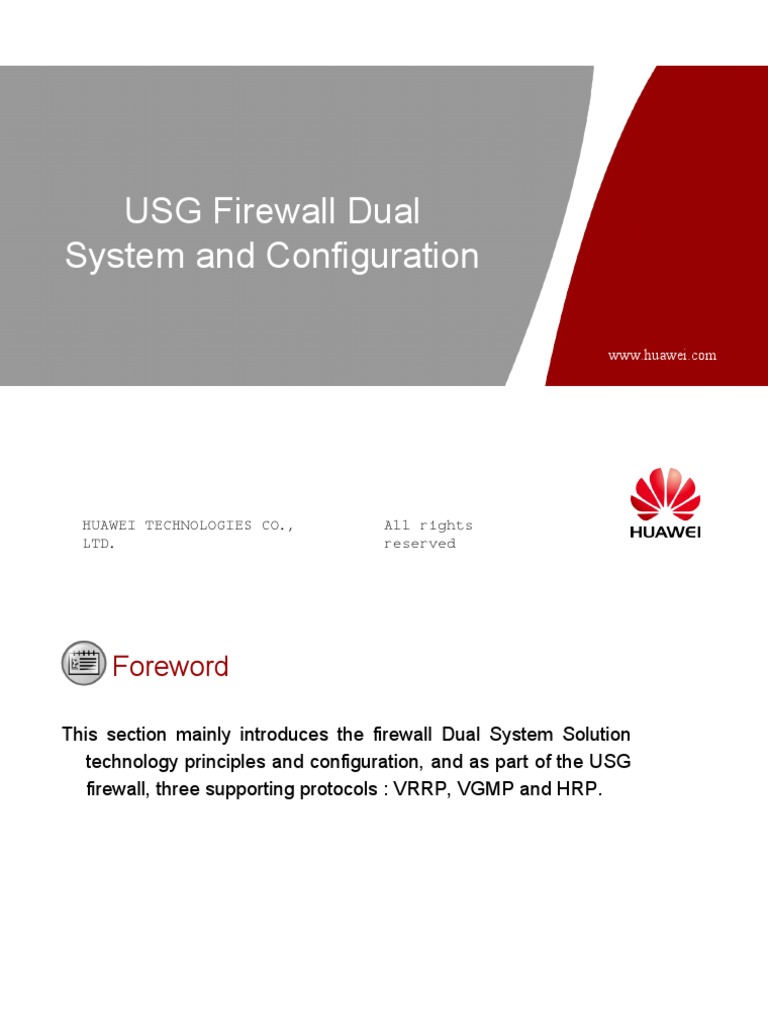 USG Firewall Dual System and Configuration

www.huawei.com

HUAWEI TECHNOLOGIES CO., LTD.

All rights reserved

HUAWEI

Foreword

This section mainly introduces the firewall Dual System Solution technology principles and configuration, and as part of the USG firewall, three supporting protocols : VRRP, VGMP and HRP.